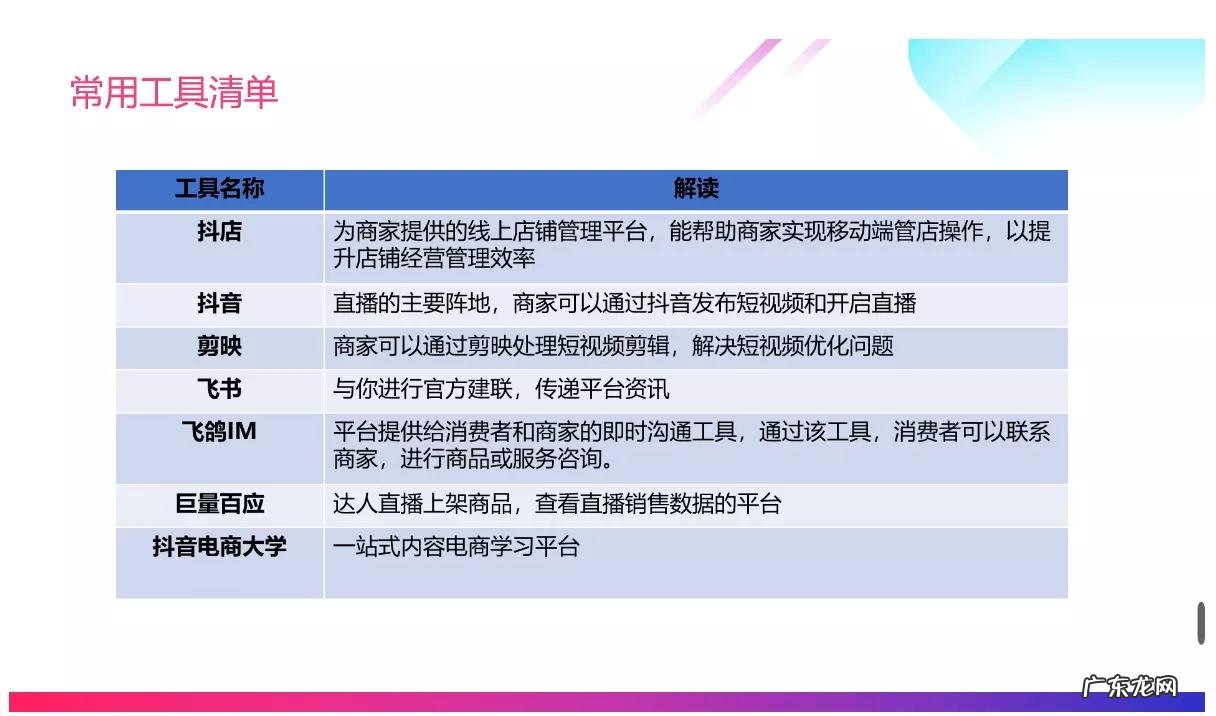 常用工具清单

| 工具名称 | 解读 |
|---|---|
| 抖店 | 为商家提供的线上店铺管理平台，能帮助商家实现移动端管店操作，以提升店铺经营管理效率 |
| 抖音 | 直播的主要阵地，商家可以通过抖音发布短视频和开启直播 |
| 剪映 | 商家可以通过剪映处理短视频剪辑，解决短视频优化问题 |
| 飞书 | 与你进行官方建联，传递平台资讯 |
| 飞鸽IM | 平台提供给消费者和商家的即时沟通工具，通过该工具，消费者可以联系商家，进行商品或服务咨询。 |
| 巨量百应 | 达人直播上架商品，查看直播销售数据的平台 |
| 抖音电商大学 | 一站式内容电商学习平台 |

广东龙网